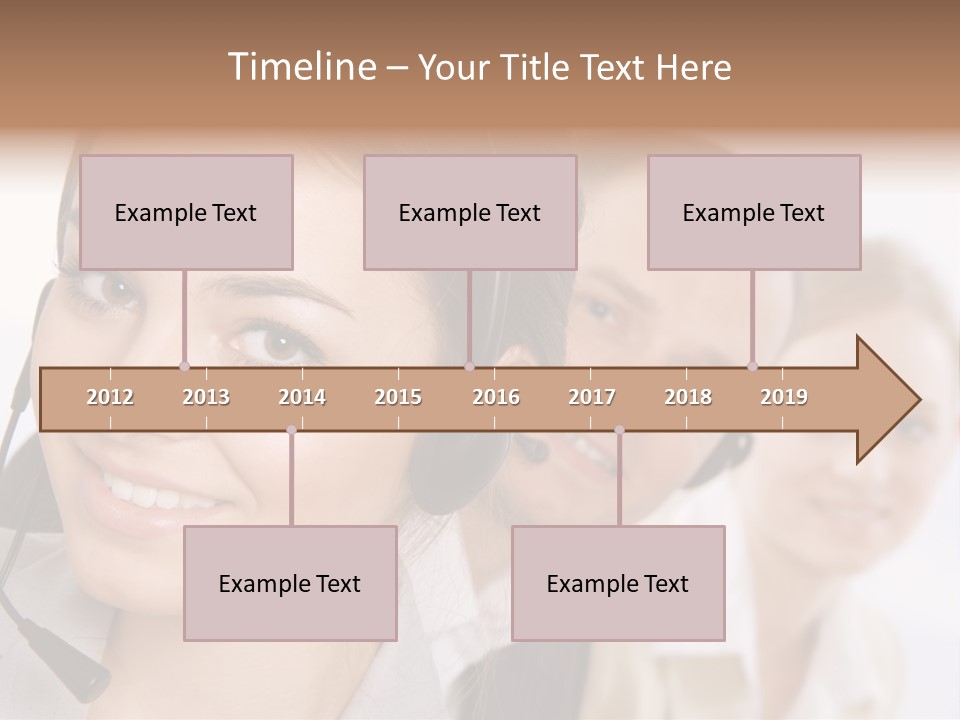 Timeline – Your Title Text Here

Example Text

Example Text

Example Text

2012 2013 2014 2015 2016 2017 2018 2019

Example Text

Example Text